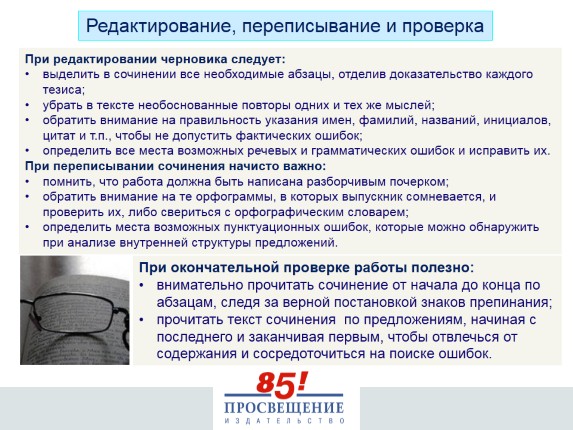 Редактирование, переписывание и проверка

При редактировании черновика следует:
• выделить в сочинении все необходимые абзацы, отделив доказательство каждого тезиса;
• убрать в тексте необоснованные повторы одних и тех же мыслей;
• обратить внимание на правильность указания имен, фамилий, названий, инициалов, цитат и т.п., чтобы не допустить фактических ошибок;
• определить все места возможных речевых и грамматических ошибок и исправить их.
При переписывании сочинения начисто важно:
• помнить, что работа должна быть написана разборчивым почерком;
• обратить внимание на те орфограммы, в которых выпускник сомневается, и проверить их, либо свериться с орфографическим словарем;
• определить места возможных пунктуационных ошибок, которые можно обнаружить при анализе внутренней структуры предложений.

При окончательной проверке работы полезно:
• внимательно прочитать сочинение от начала до конца по абзацам, следя за верной постановкой знаков препинания;
• прочитать текст сочинения по предложениям, начиная с последнего и заканчивая первым, чтобы отвлечься от содержания и сосредоточиться на поиске ошибок.

85!
ПРОСВЕЩЕНИЕ
ИЗДАТЕЛЬСТВО